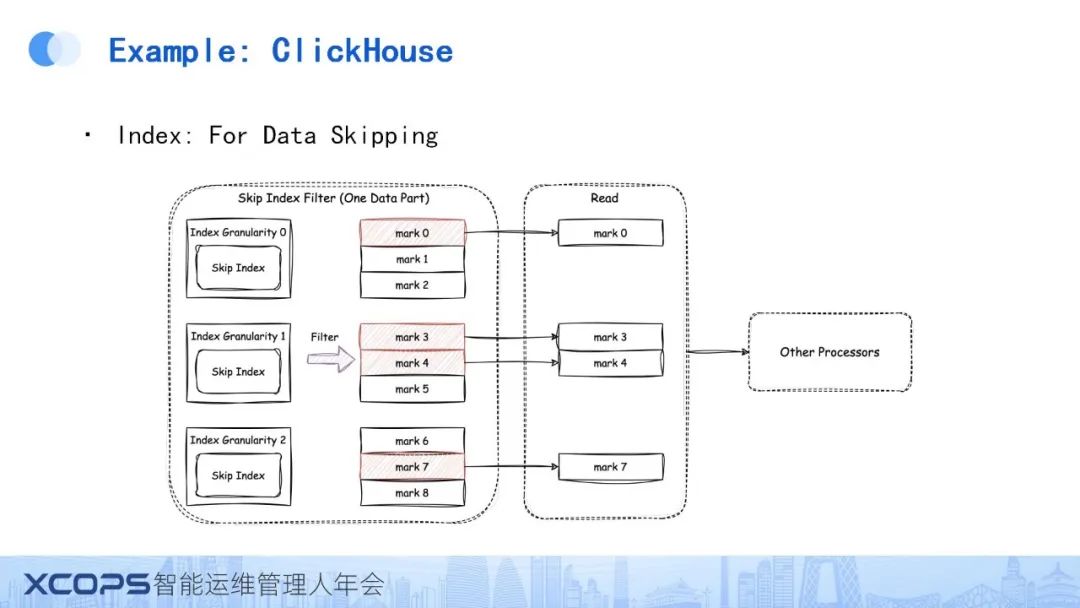 Example: ClickHouse

· Index: For Data Skipping

Skip Index Filter (One Data Part)

Index Granularity 0
Skip Index

Index Granularity 1
Skip Index

Index Granularity 2
Skip Index

Filter

mark 0
mark 1
mark 2
mark 3
mark 4
mark 5
mark 6
mark 7
mark 8

Read

mark 0
mark 3
mark 4
mark 7

Other Processors

XCOPS智能运维管理人年会